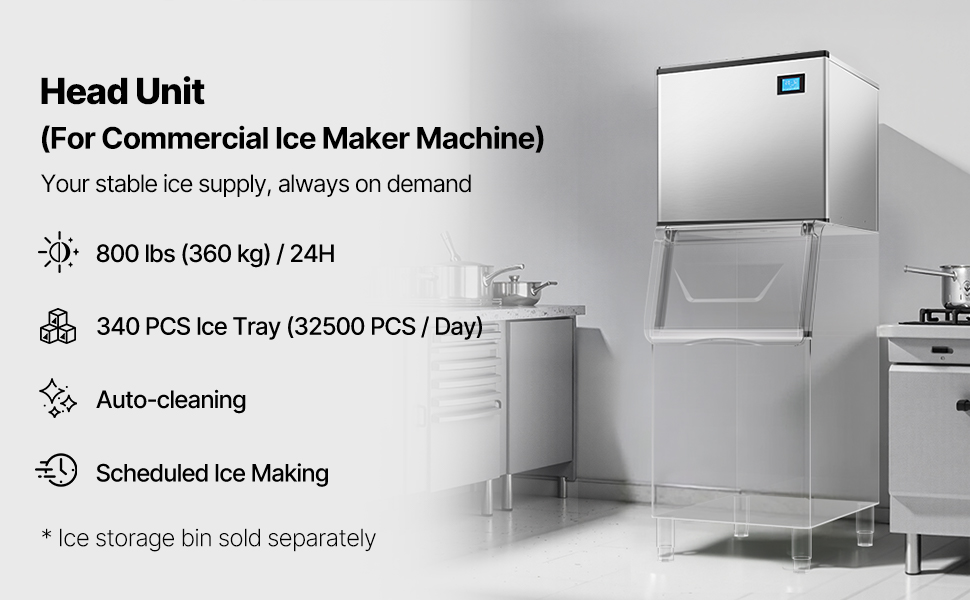 Head Unit
(For Commercial Ice Maker Machine)

Your stable ice supply, always on demand

800 lbs (360 kg) / 24H

340 PCS Ice Tray (32500 PCS / Day)

Auto-cleaning

Scheduled Ice Making

* Ice storage bin sold separately